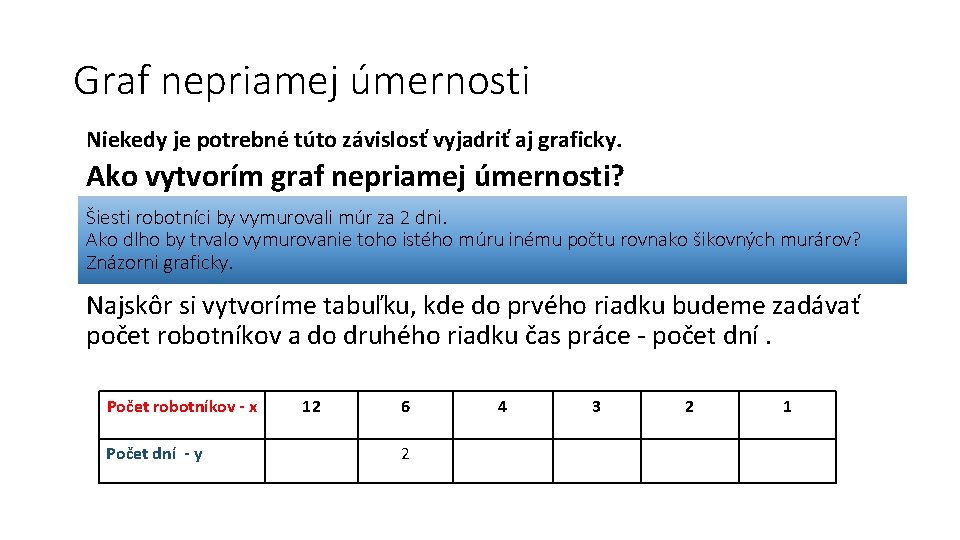 Graf nepriamej úmernosti

Niekedy je potrebné túto závislosť vyjadriť aj graficky.

Ako vytvorím graf nepriamej úmernosti?

Šiesti robotníci by vymurovali múr za 2 dni.
Ako dlho by trvalo vymurovanie toho istého múru inému počtu rovnako šikovných murárov?
Znázorni graficky.

Najskôr si vytvoríme tabuľku, kde do prvého riadku budeme zadávať počet robotníkov a do druhého riadku čas práce - počet dní .

| Počet robotníkov - x | 12 | 6 | 4 | 3 | 2 | 1 |
|---|---|---|---|---|---|---|
| Počet dní - y | | 2 | | | | |